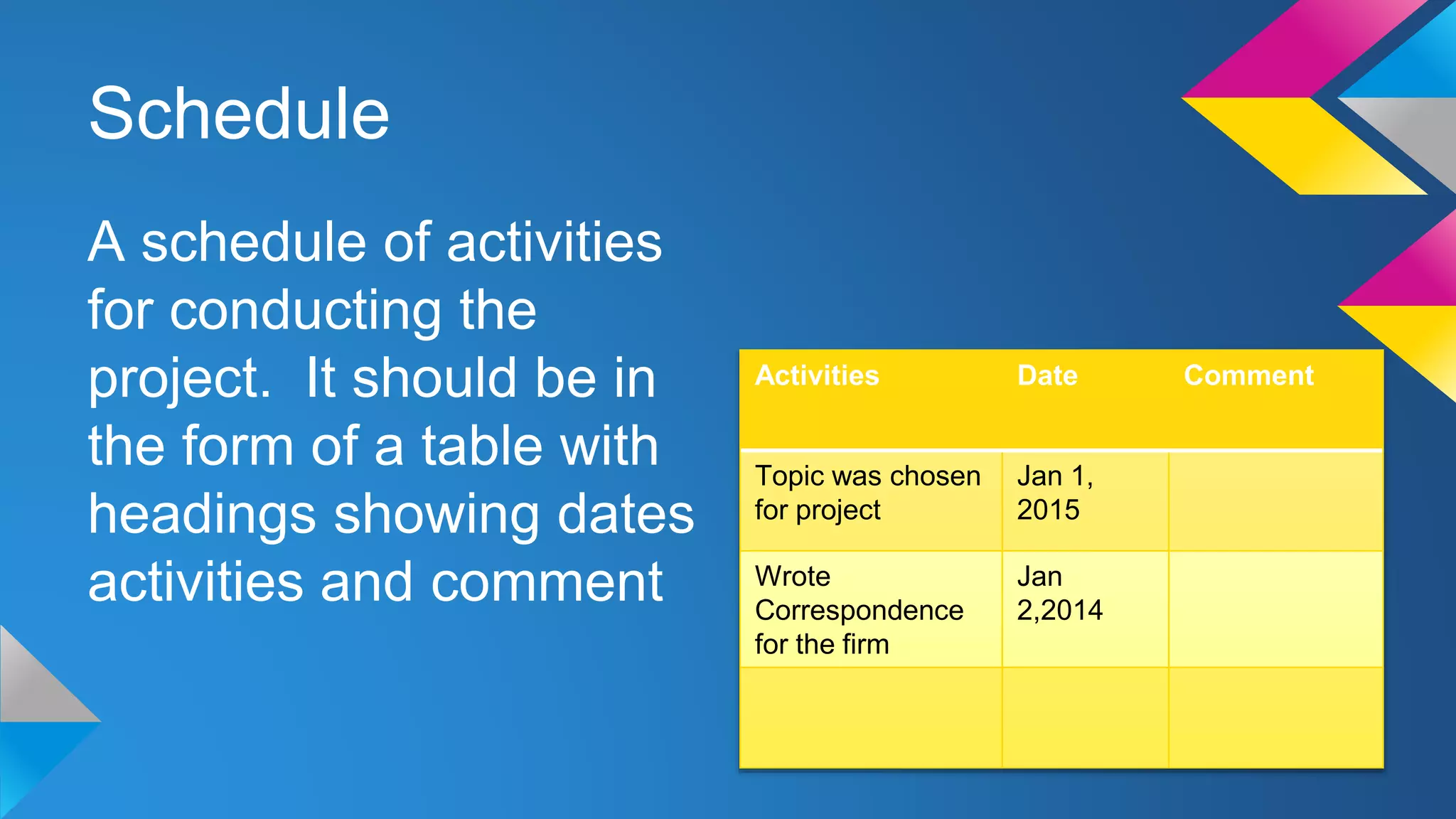 Schedule

A schedule of activities for conducting the project.  It should be in the form of a table with headings showing dates activities and comment

| Activities | Date | Comment |
|---|---|---|
| Topic was chosen for project | Jan 1, 2015 | |
| Wrote Correspondence for the firm | Jan 2,2014 | |
| | | |